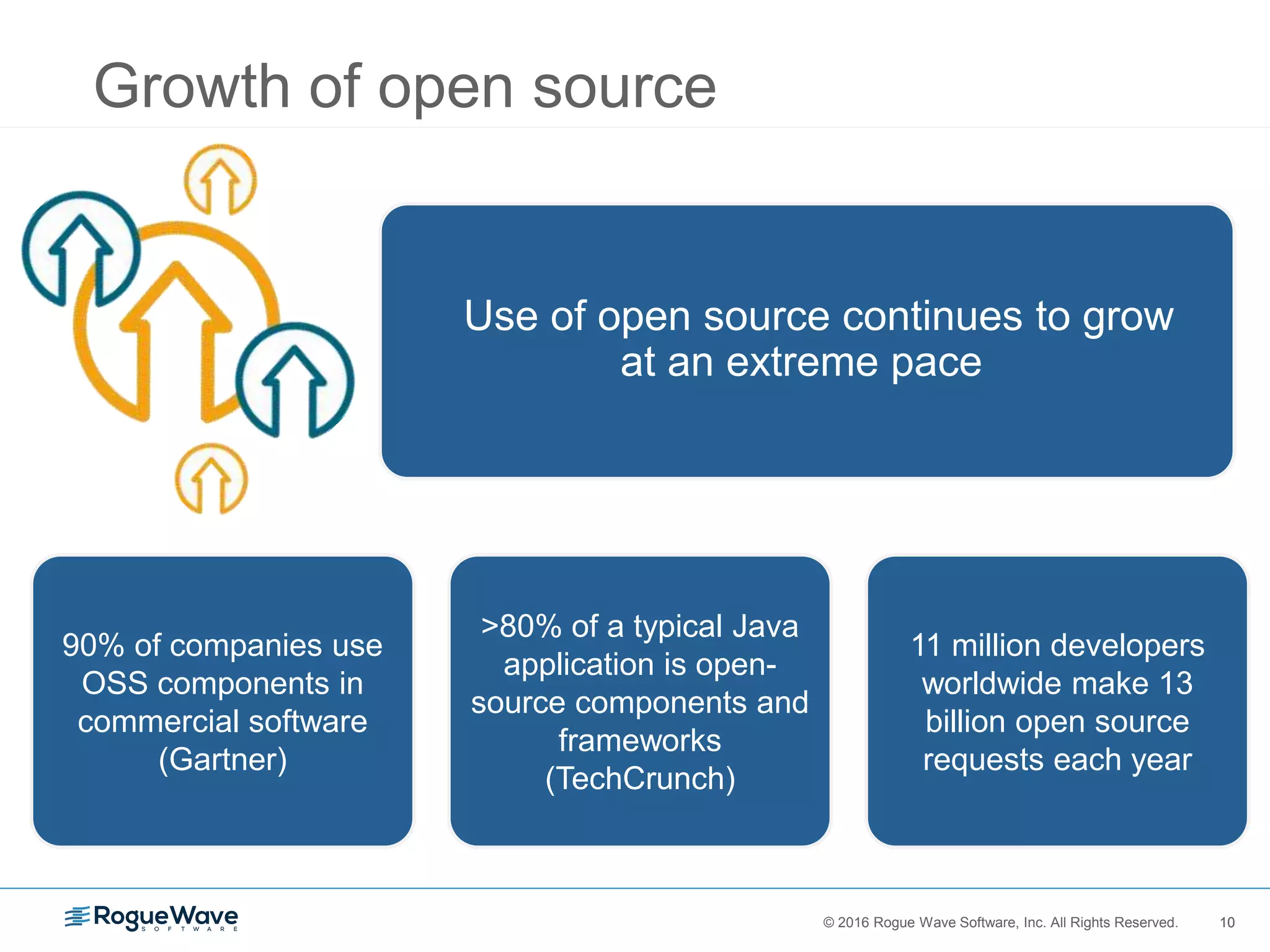 Growth of open source

Use of open source continues to grow at an extreme pace

90% of companies use OSS components in commercial software (Gartner)

>80% of a typical Java application is open-source components and frameworks (TechCrunch)

11 million developers worldwide make 13 billion open source requests each year

RogueWave SOFTWARE

© 2016 Rogue Wave Software, Inc. All Rights Reserved. 10